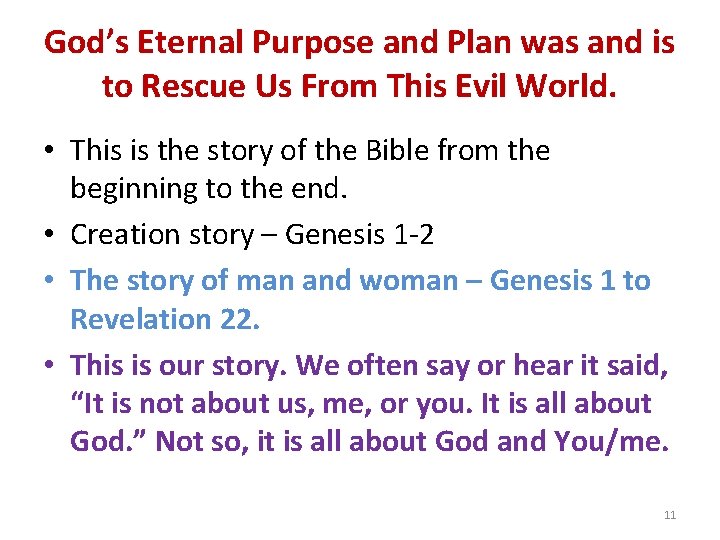 God’s Eternal Purpose and Plan was and is to Rescue Us From This Evil World.

• This is the story of the Bible from the beginning to the end.
• Creation story – Genesis 1-2
• The story of man and woman – Genesis 1 to Revelation 22.
• This is our story. We often say or hear it said, “It is not about us, me, or you. It is all about God.” Not so, it is all about God and You/me.

11